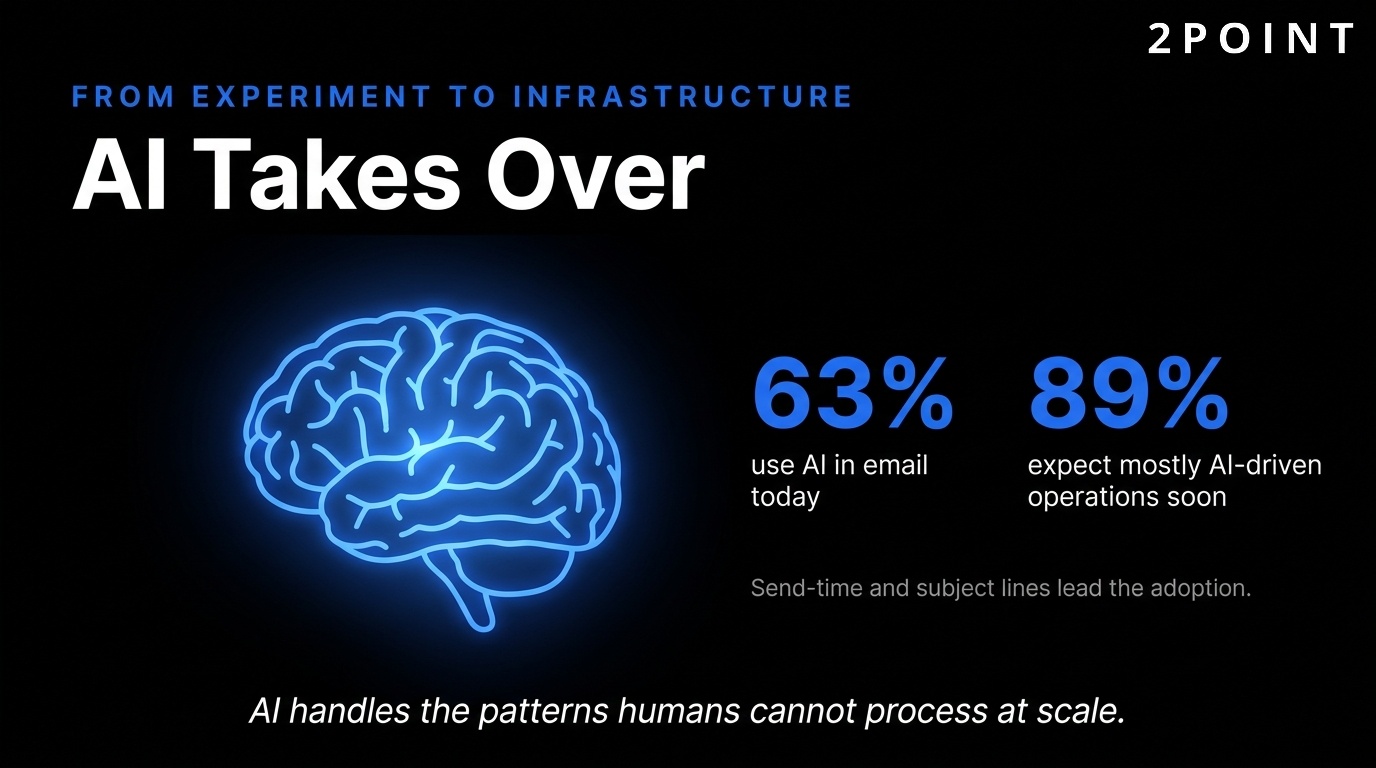 2POINT

FROM EXPERIMENT TO INFRASTRUCTURE

AI Takes Over

63%
use AI in email today

89%
expect mostly AI-driven operations soon

Send-time and subject lines lead the adoption.

AI handles the patterns humans cannot process at scale.